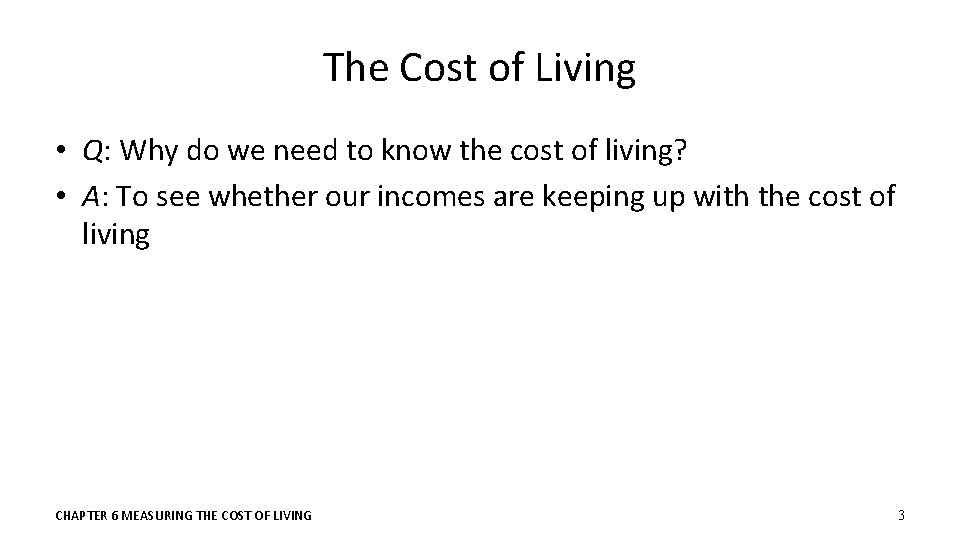 The Cost of Living

• Q: Why do we need to know the cost of living?
• A: To see whether our incomes are keeping up with the cost of living

CHAPTER 6 MEASURING THE COST OF LIVING

3